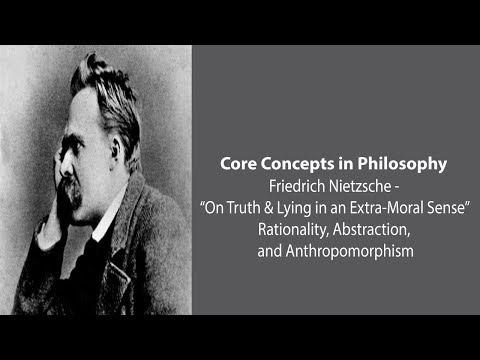 Core Concepts in Philosophy
Friedrich Nietzsche -
"On Truth & Lying in an Extra-Moral Sense"
Rationality, Abstraction,
and Anthropomorphism